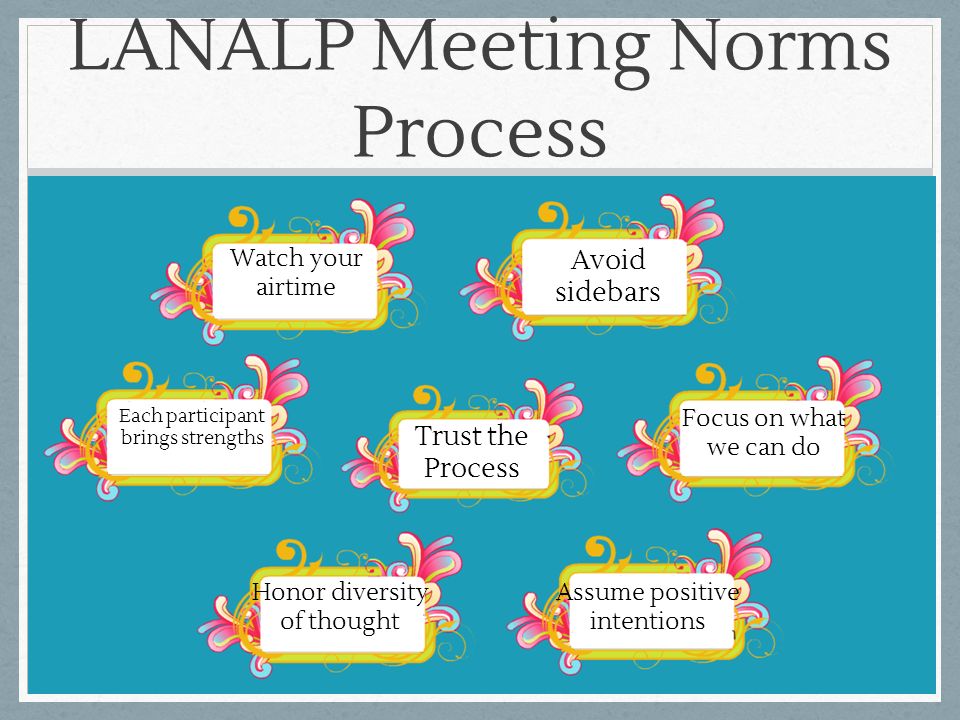 LANALP Meeting Norms Process

Watch your airtime

Avoid sidebars

Each participant brings strengths

Trust the Process

Focus on what we can do

Honor diversity of thought

Assume positive intentions